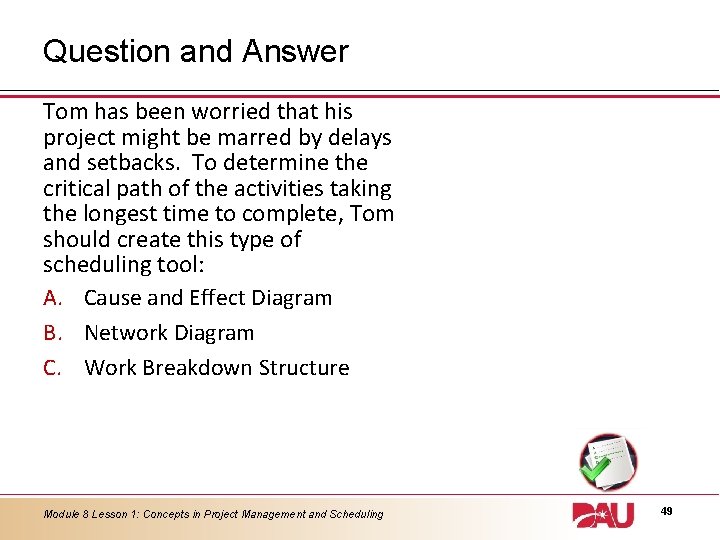 Question and Answer

Tom has been worried that his project might be marred by delays and setbacks. To determine the critical path of the activities taking the longest time to complete, Tom should create this type of scheduling tool:

A. Cause and Effect Diagram
B. Network Diagram
C. Work Breakdown Structure

Module 8 Lesson 1: Concepts in Project Management and Scheduling

DAU

49